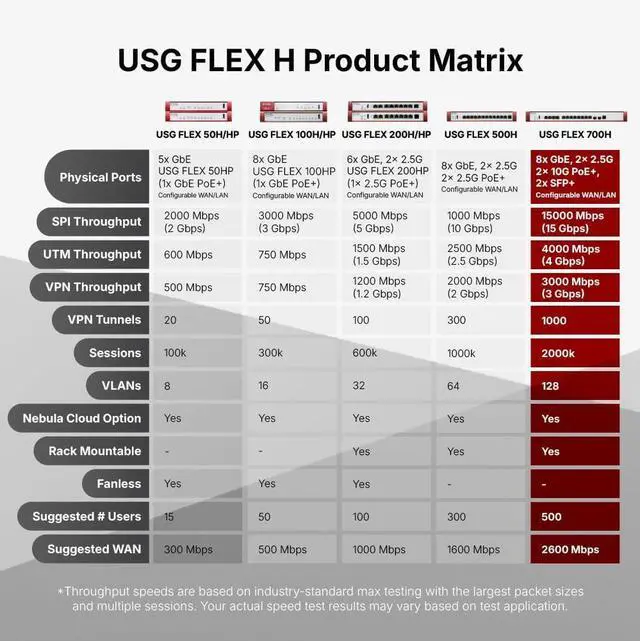 USG FLEX H Product Matrix

| | USG FLEX 50H/HP | USG FLEX 100H/HP | USG FLEX 200H/HP | USG FLEX 500H | USG FLEX 700H |
|---|---|---|---|---|---|
| Physical Ports | 5x GbE USG FLEX 50HP (1x GbE PoE+) Configurable WAN/LAN | 8x GbE USG FLEX 100HP (1x GbE PoE+) Configurable WAN/LAN | 6x GbE, 2× 2.5G USG FLEX 200HP (1× 2.5G PoE+) Configurable WAN/LAN | 8x GbE, 2× 2.5G 2× 2.5G PoE+ Configurable WAN/LAN | 8x GbE, 2× 2.5G 2× 10G PoE+, 2x SFP+ Configurable WAN/LAN |
| SPI Throughput | 2000 Mbps (2 Gbps) | 3000 Mbps (3 Gbps) | 5000 Mbps (5 Gbps) | 1000 Mbps (10 Gbps) | 15000 Mbps (15 Gbps) |
| UTM Throughput | 600 Mbps | 750 Mbps | 1500 Mbps (1.5 Gbps) | 2500 Mbps (2.5 Gbps) | 4000 Mbps (4 Gbps) |
| VPN Throughput | 500 Mbps | 750 Mbps | 1200 Mbps (1.2 Gbps) | 2000 Mbps (2 Gbps) | 3000 Mbps (3 Gbps) |
| VPN Tunnels | 20 | 50 | 100 | 300 | 1000 |
| Sessions | 100k | 300k | 600k | 1000k | 2000k |
| VLANs | 8 | 16 | 32 | 64 | 128 |
| Nebula Cloud Option | Yes | Yes | Yes | Yes | Yes |
| Rack Mountable | - | - | Yes | Yes | Yes |
| Fanless | Yes | Yes | Yes | - | - |
| Suggested # Users | 15 | 50 | 100 | 300 | 500 |
| Suggested WAN | 300 Mbps | 500 Mbps | 1000 Mbps | 1600 Mbps | 2600 Mbps |

*Throughput speeds are based on industry-standard max testing with the largest packet sizes and multiple sessions. Your actual speed test results may vary based on test application.